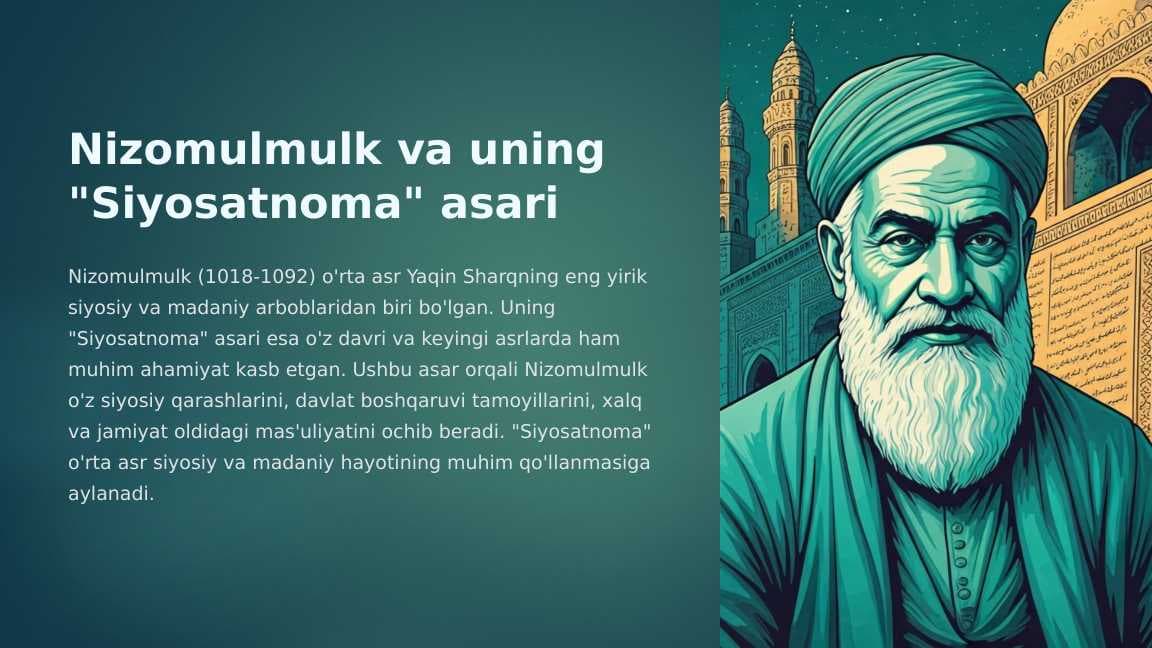 Nizomulmulk va uning "Siyosatnoma" asari

Nizomulmulk (1018-1092) o'rta asr Yaqin Sharqning eng yirik siyosiy va madaniy arboblaridan biri bo'lgan. Uning "Siyosatnoma" asari esa o'z davri va keyingi asrlarda ham muhim ahamiyat kasb etgan. Ushbu asar orqali Nizomulmulk o'z siyosiy qarashlarini, davlat boshqaruvi tamoyillarini, xalq va jamiyat oldidagi mas'uliyatini ochib beradi. "Siyosatnoma" o'rta asr siyosiy va madaniy hayotining muhim qo'llanmasiga aylanadi.